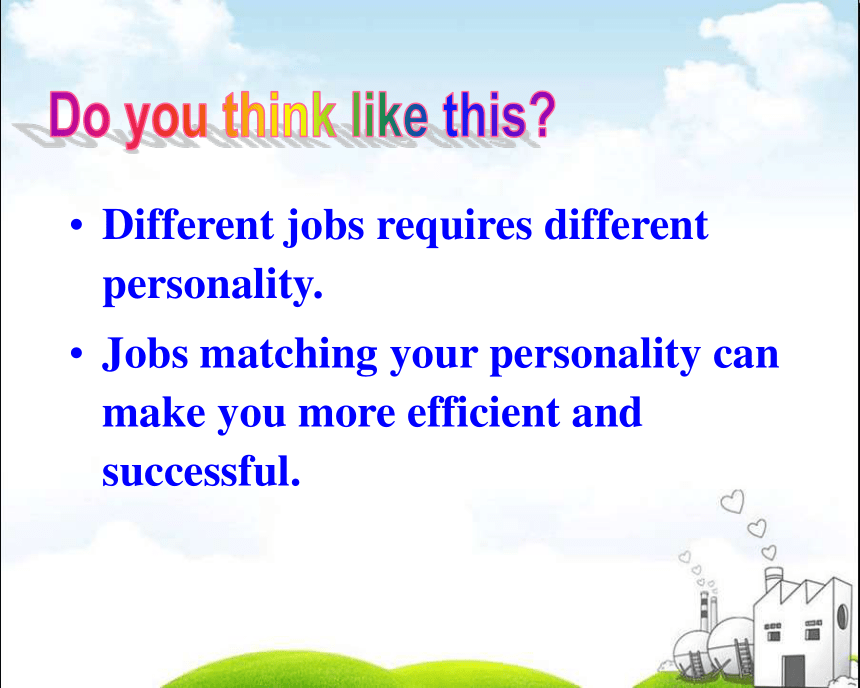 Do you think like this?

• Different jobs requires different personality.

• Jobs matching your personality can make you more efficient and successful.